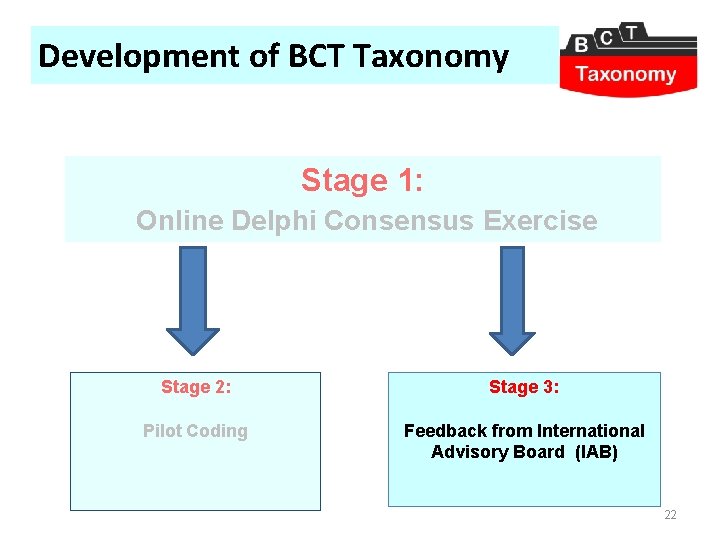 Development of BCT Taxonomy

B C T
Taxonomy

Stage 1:
Online Delphi Consensus Exercise

Stage 2:
Pilot Coding

Stage 3:
Feedback from International Advisory Board (IAB)

22